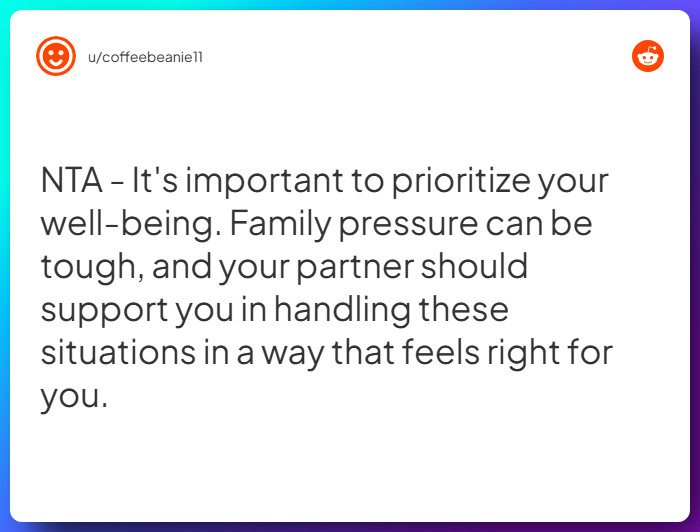 u/coffeebeanie11

NTA - It's important to prioritize your well-being. Family pressure can be tough, and your partner should support you in handling these situations in a way that feels right for you.